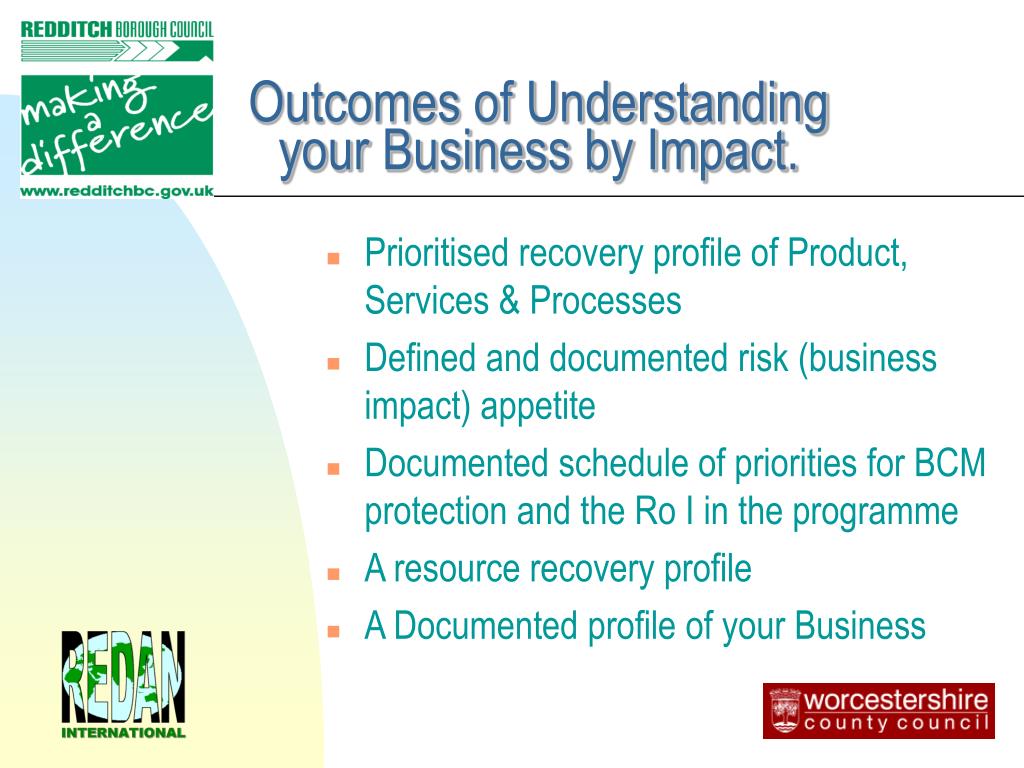 REDDITCH BOROUGH COUNCIL

making a difference

www.redditchbc.gov.uk

Outcomes of Understanding your Business by Impact.

- Prioritised recovery profile of Product, Services & Processes
- Defined and documented risk (business impact) appetite
- Documented schedule of priorities for BCM protection and the Ro I in the programme
- A resource recovery profile
- A Documented profile of your Business

REDAN INTERNATIONAL

worcestershire county council